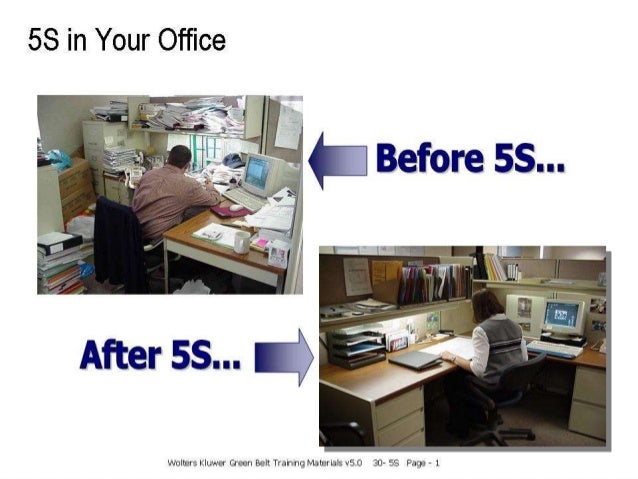 5S in Your Office

Before 5S...

After 5S...

Wolters Kluwer Green Belt Training Materials v5.0 30- 5S Page - 1